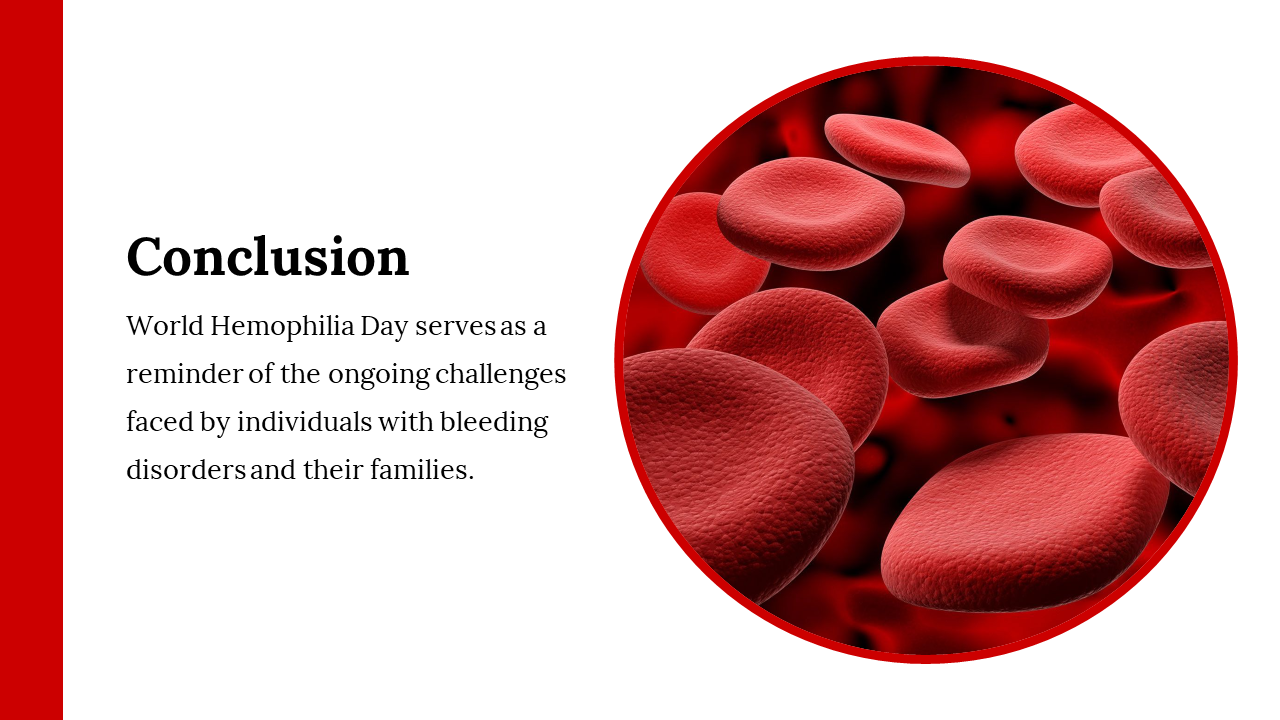 Conclusion

World Hemophilia Day serves as a reminder of the ongoing challenges faced by individuals with bleeding disorders and their families.